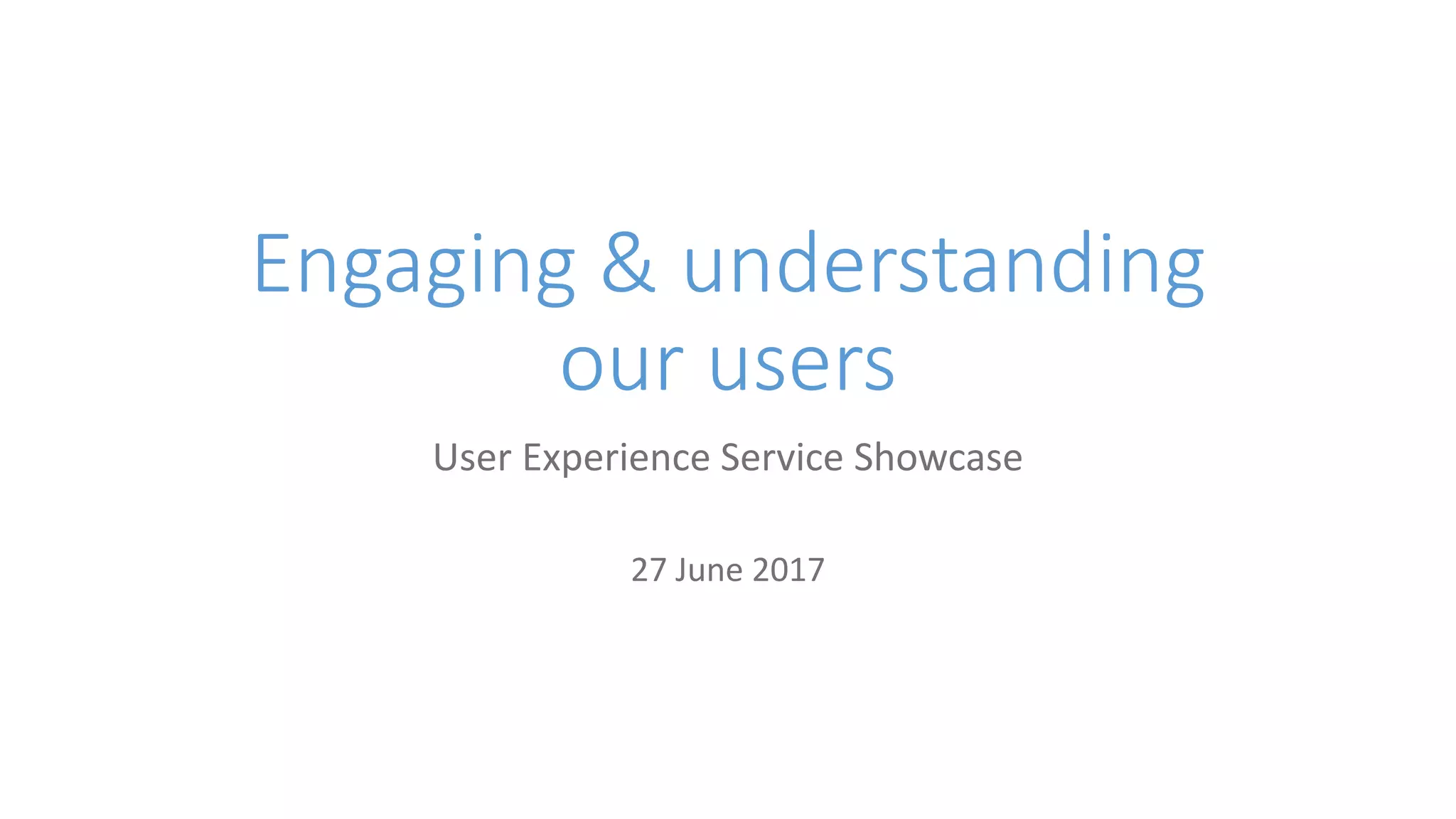 Engaging & understanding our users

User Experience Service Showcase

27 June 2017